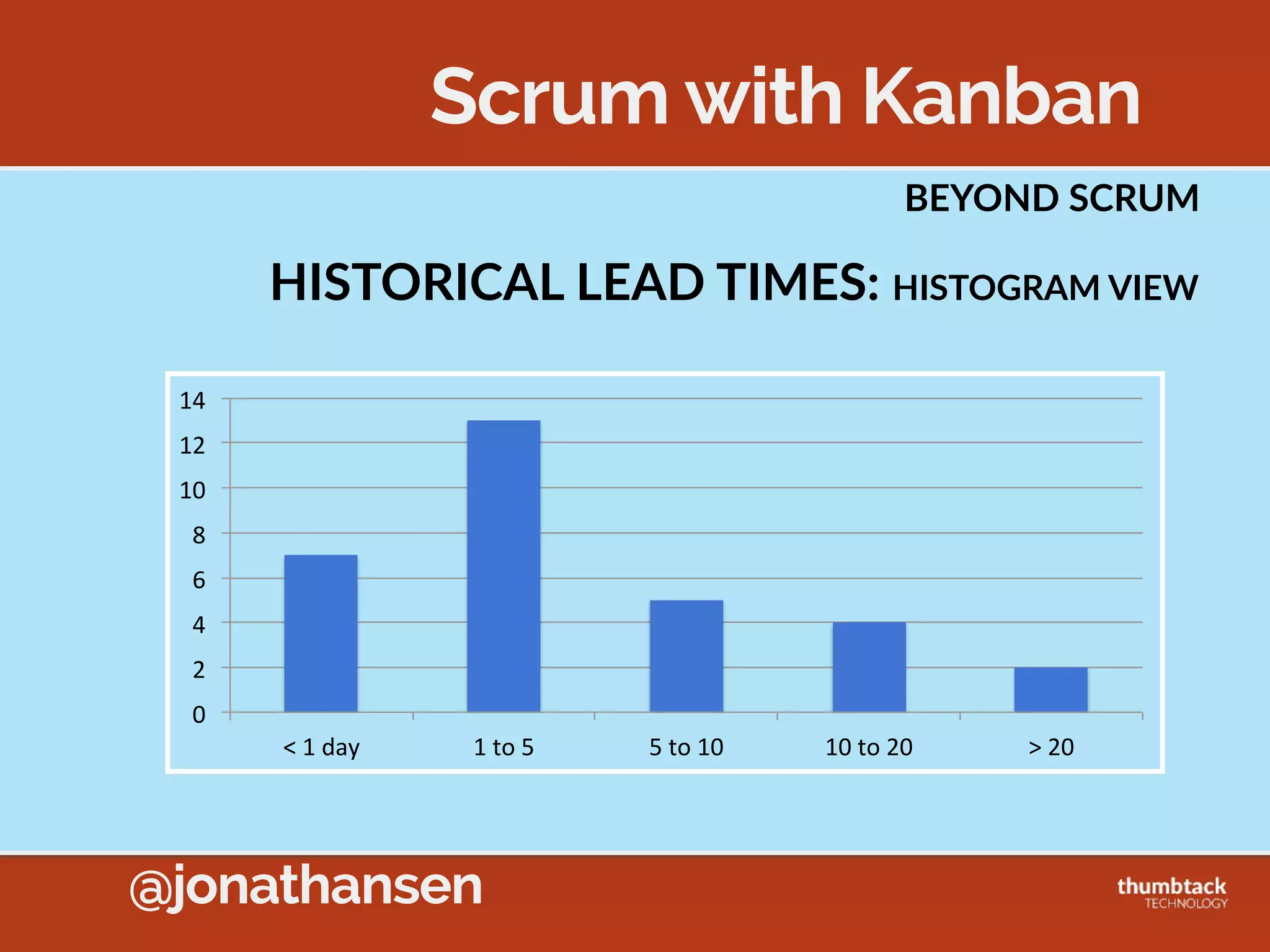 Scrum with Kanban

BEYOND SCRUM

HISTORICAL LEAD TIMES: HISTOGRAM VIEW

14
12
10
8
6
4
2
0

< 1 day
1 to 5
5 to 10
10 to 20
> 20

@jonathansen

thumbtack
TECHNOLOGY